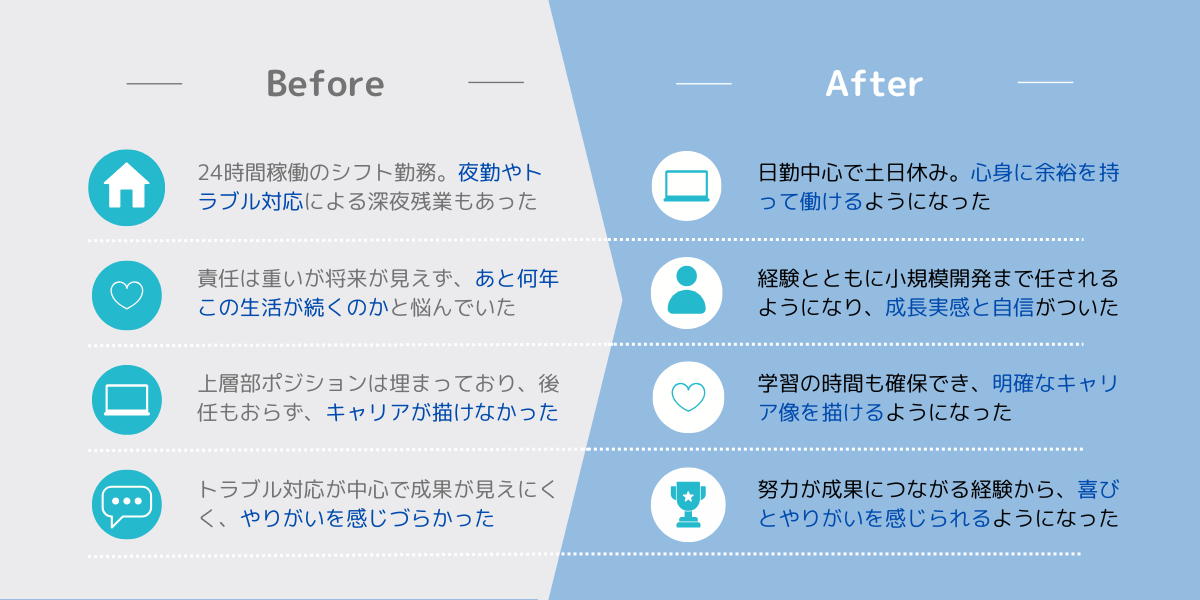 Before

24時間稼働のシフト勤務。夜勤やトラブル対応による深夜残業もあった

責任は重いが将来が見えず、あと何年この生活が続くのかと悩んでいた

上層部ポジションは埋まっており、後任もおらず、キャリアが描けなかった

トラブル対応が中心で成果が見えにくく、やりがいを感じづらかった

After

日勤中心で土日休み。心身に余裕を持って働けるようになった

経験とともに小規模開発まで任されるようになり、成長実感と自信がついた

学習の時間も確保でき、明確なキャリア像を描けるようになった

努力が成果につながる経験から、喜びとやりがいを感じられるようになった